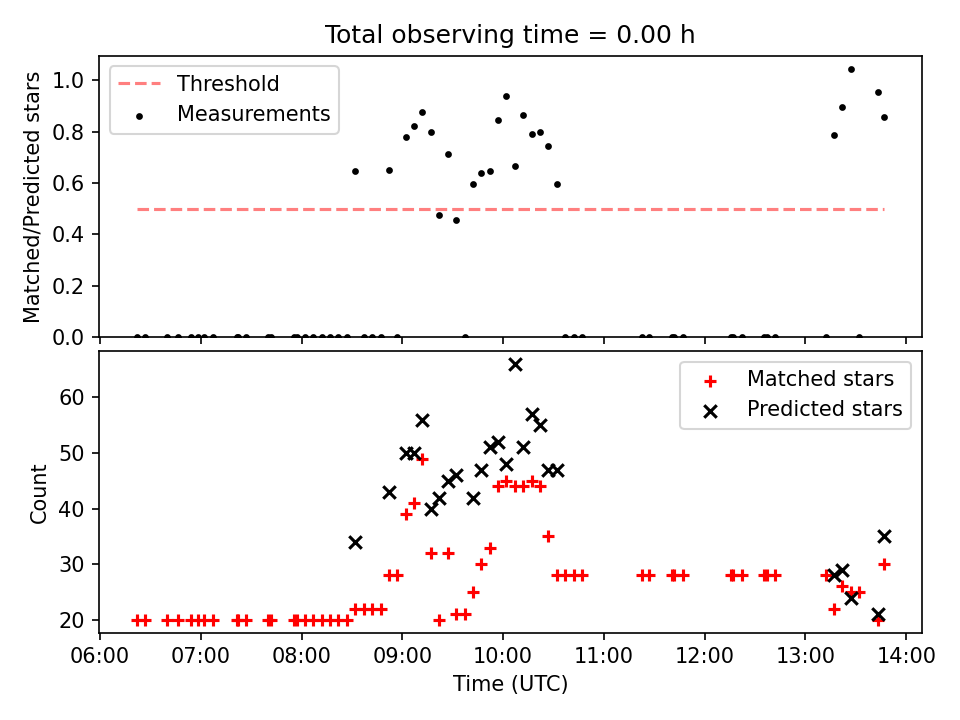 Total observing time = 0.00 h

Threshold
Measurements

Matched/Predicted stars

1.0
0.8
0.6
0.4
0.2
0.0

Matched stars
Predicted stars

Count

60
50
40
30
20

06:00
07:00
08:00
09:00
10:00
11:00
12:00
13:00
14:00

Time (UTC)